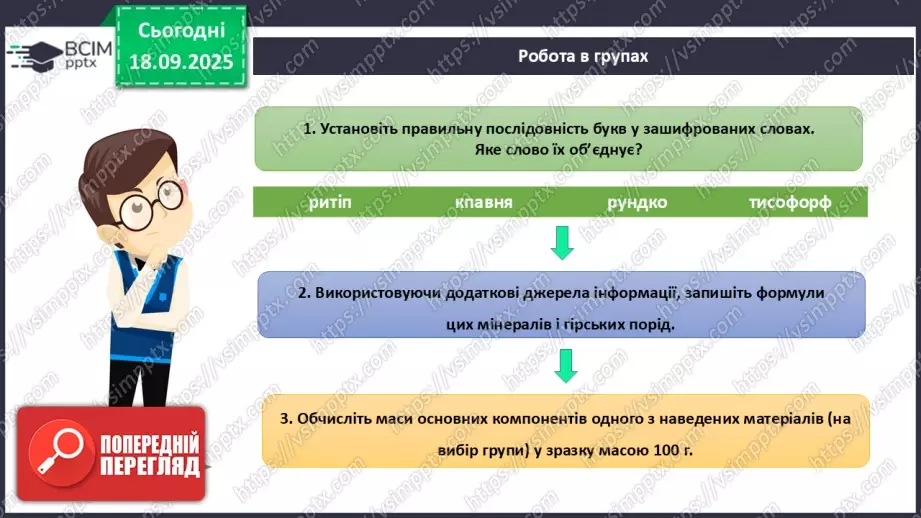 ВСІМ pptx

Сьогодні 18.09.2025

Робота в групах

1. Установіть правильну послідовність букв у зашифрованих словах. Яке слово їх об'єднує?

ритіп клавня рундко тисофорф

2. Використовуючи додаткові джерела інформації, запишіть формули цих мінералів і гірських порід.

3. Обчисліть маси основних компонентів одного з наведених матеріалів (на вибір групи) у зразку масою 100 г.

ПОПЕРЕДНІЙ ПЕРЕГЛЯД

https://vsimpptx.com